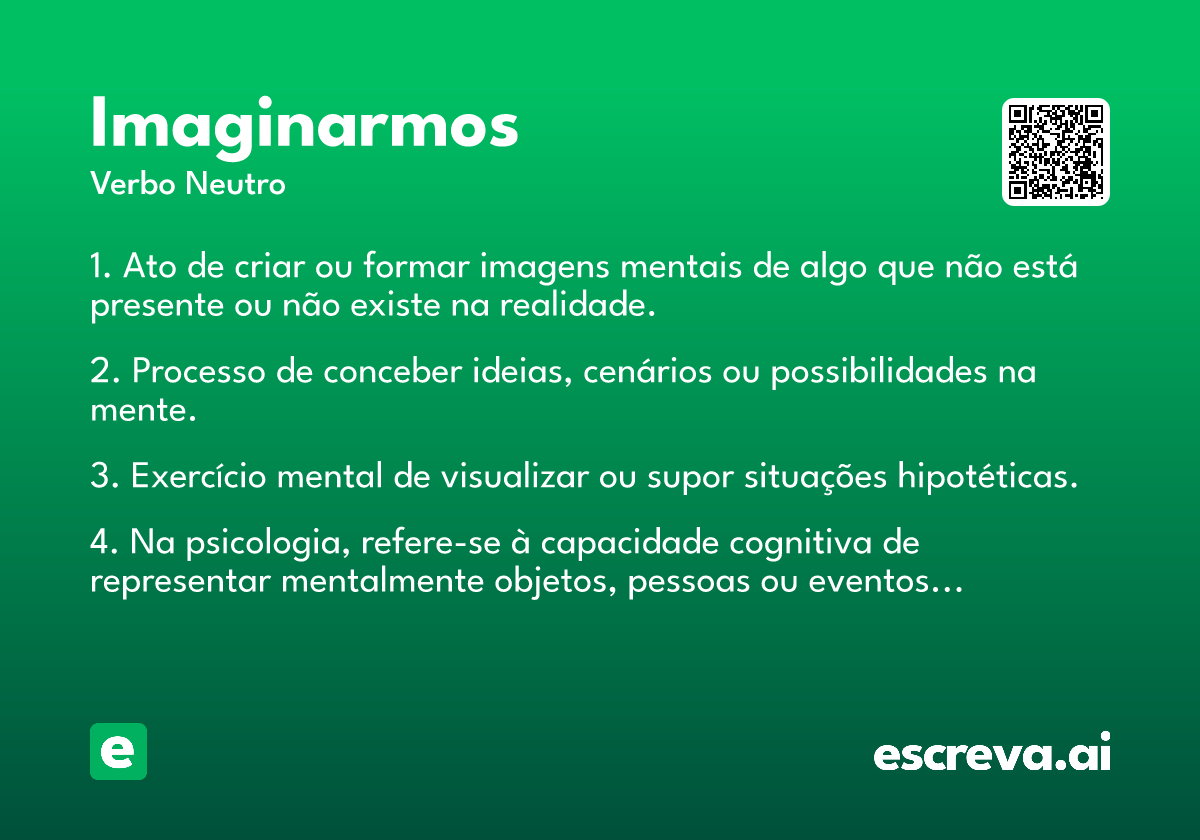 Imaginarmos
Verbo Neutro

1. Ato de criar ou formar imagens mentais de algo que não está presente ou não existe na realidade.

2. Processo de conceber ideias, cenários ou possibilidades na mente.

3. Exercício mental de visualizar ou supor situações hipotéticas.

4. Na psicologia, refere-se à capacidade cognitiva de representar mentalmente objetos, pessoas ou eventos...

e

escreva.ai